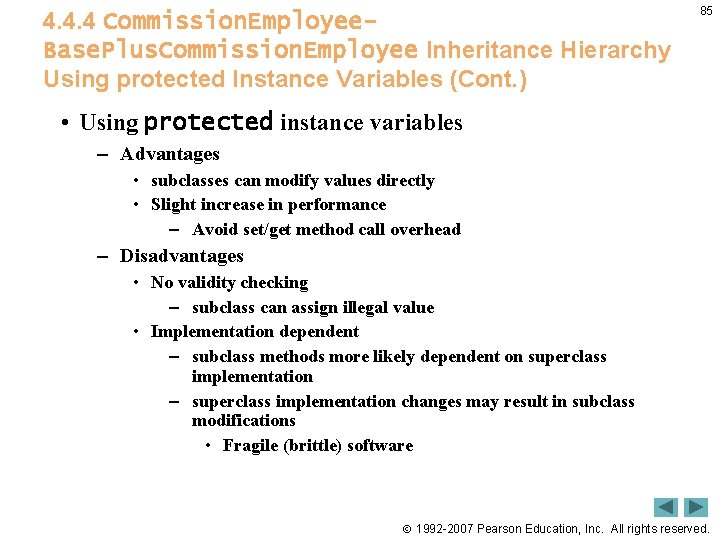 85

4.4.4 CommissionEmployee-BasePlusCommissionEmployee Inheritance Hierarchy Using protected Instance Variables (Cont.)

• Using protected instance variables
– Advantages
• subclasses can modify values directly
• Slight increase in performance
– Avoid set/get method call overhead
– Disadvantages
• No validity checking
– subclass can assign illegal value
• Implementation dependent
– subclass methods more likely dependent on superclass implementation
– superclass implementation changes may result in subclass modifications
• Fragile (brittle) software

© 1992-2007 Pearson Education, Inc. All rights reserved.